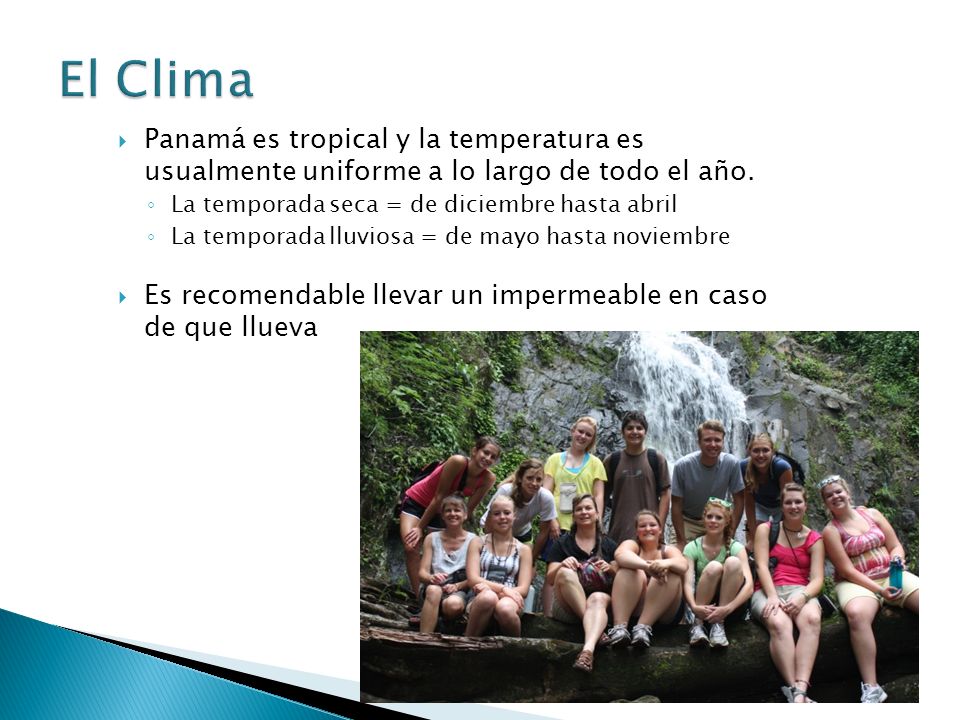 El Clima

Panamá es tropical y la temperatura es usualmente uniforme a lo largo de todo el año.

La temporada seca = de diciembre hasta abril

La temporada lluviosa = de mayo hasta noviembre

Es recomendable llevar un impermeable en caso de que llueva